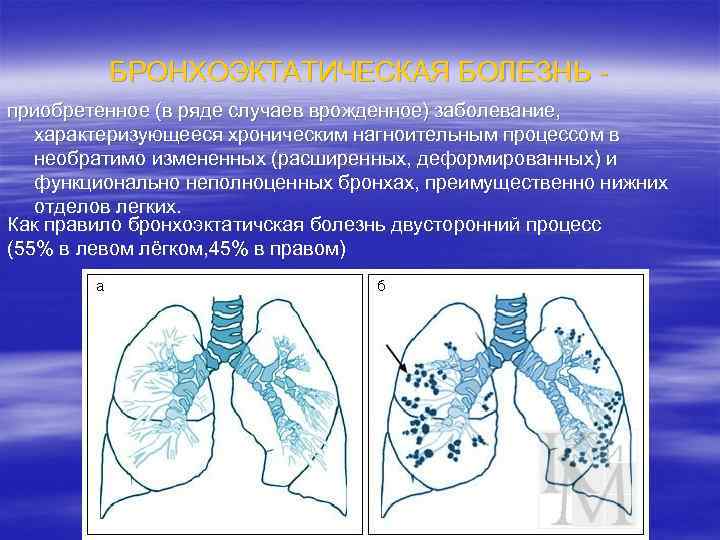 БРОНХОЭКТАТИЧЕСКАЯ БОЛЕЗНЬ -

приобретенное (в ряде случаев врожденное) заболевание, характеризующееся хроническим нагноительным процессом в необратимо измененных (расширенных, деформированных) и функционально неполноценных бронхах, преимущественно нижних отделов легких.

Как правило бронхоэктатичская болезнь двусторонний процесс (55% в левом лёгком,45% в правом)

а

б